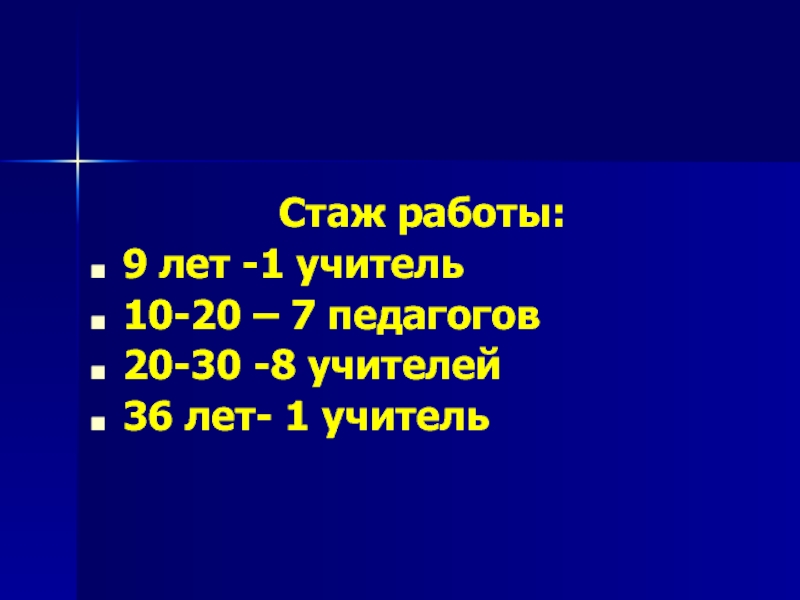 Стаж работы:

- 9 лет -1 учитель
- 10-20 – 7 педагогов
- 20-30 -8 учителей
- 36 лет- 1 учитель